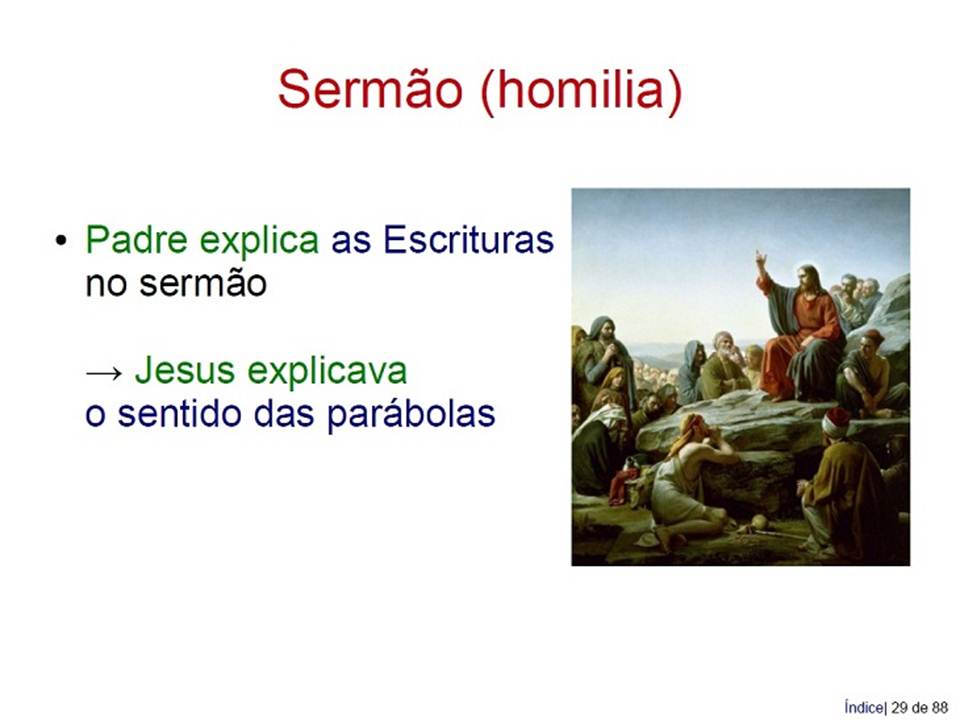 Sermão (homilia)

• Padre explica as Escrituras no sermão

→ Jesus explicava o sentido das parábolas

Índice| 29 de 88